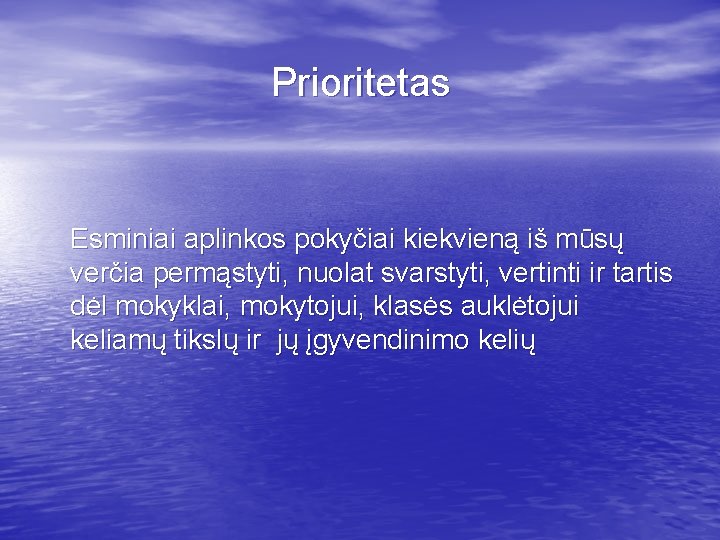 Prioritetas

Esminiai aplinkos pokyčiai kiekvieną iš mūsų verčia permąstyti, nuolat svarstyti, vertinti ir tartis dėl mokyklai, mokytojui, klasės auklėtojui keliamų tikslų ir jų įgyvendinimo kelių